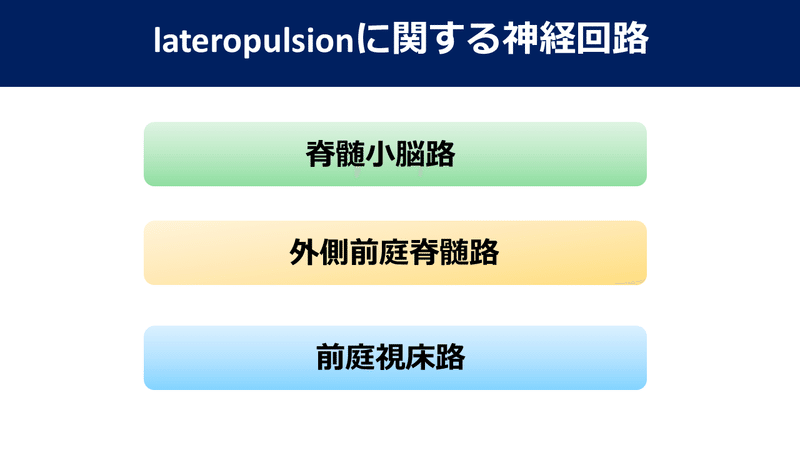 lateropulsionに関する神経回路

脊髄小脳路

外側前庭脊髄路

前庭視床路